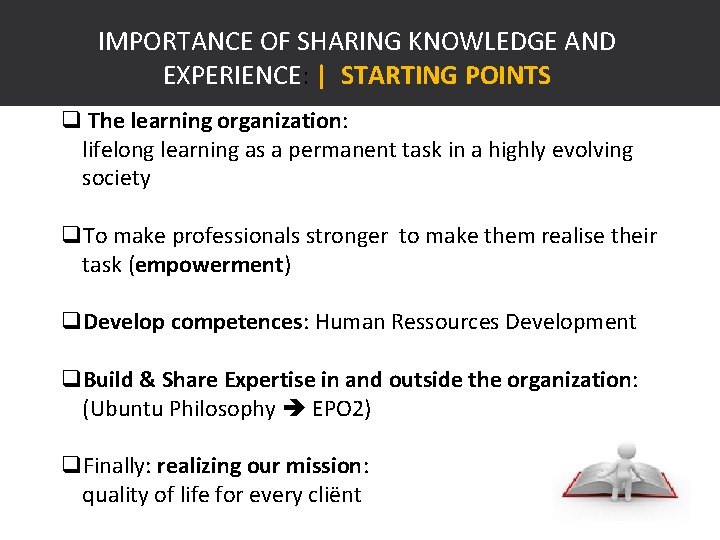 IMPORTANCE OF SHARING KNOWLEDGE AND EXPERIENCE: | STARTING POINTS

❑ The learning organization:
lifelong learning as a permanent task in a highly evolving society

❑ To make professionals stronger to make them realise their task (empowerment)

❑ Develop competences: Human Ressources Development

❑ Build & Share Expertise in and outside the organization: (Ubuntu Philosophy ➔ EPO2)

❑ Finally: realizing our mission:
quality of life for every cliënt